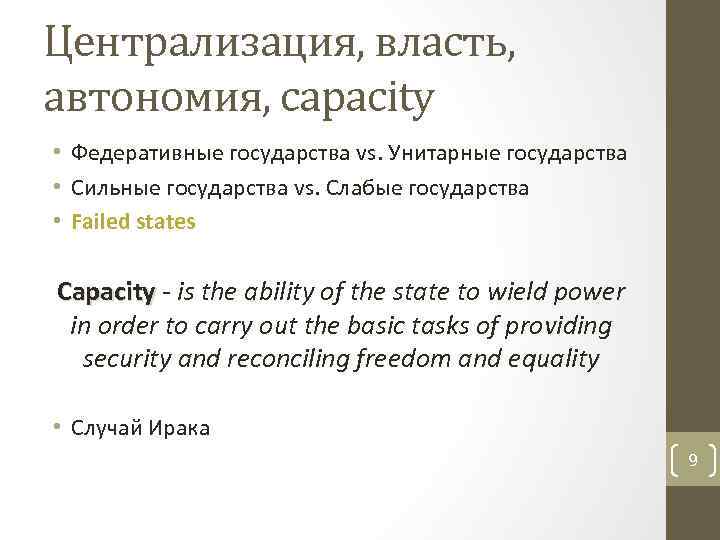 Централизация, власть, автономия, capacity

• Федеративные государства vs. Унитарные государства
• Сильные государства vs. Слабые государства
• Failed states

Capacity - is the ability of the state to wield power in order to carry out the basic tasks of providing security and reconciling freedom and equality

• Случай Ирака

9